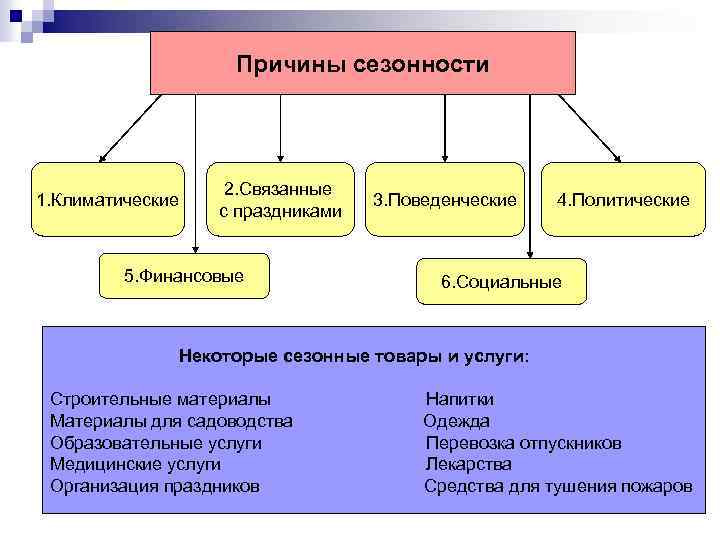 Причины сезонности

1.Климатические

2.Связанные с праздниками

3.Поведенческие

4.Политические

5.Финансовые

6.Социальные

Некоторые сезонные товары и услуги:

Строительные материалы
Материалы для садоводства
Образовательные услуги
Медицинские услуги
Организация праздников

Напитки
Одежда
Перевозка отпускников
Лекарства
Средства для тушения пожаров